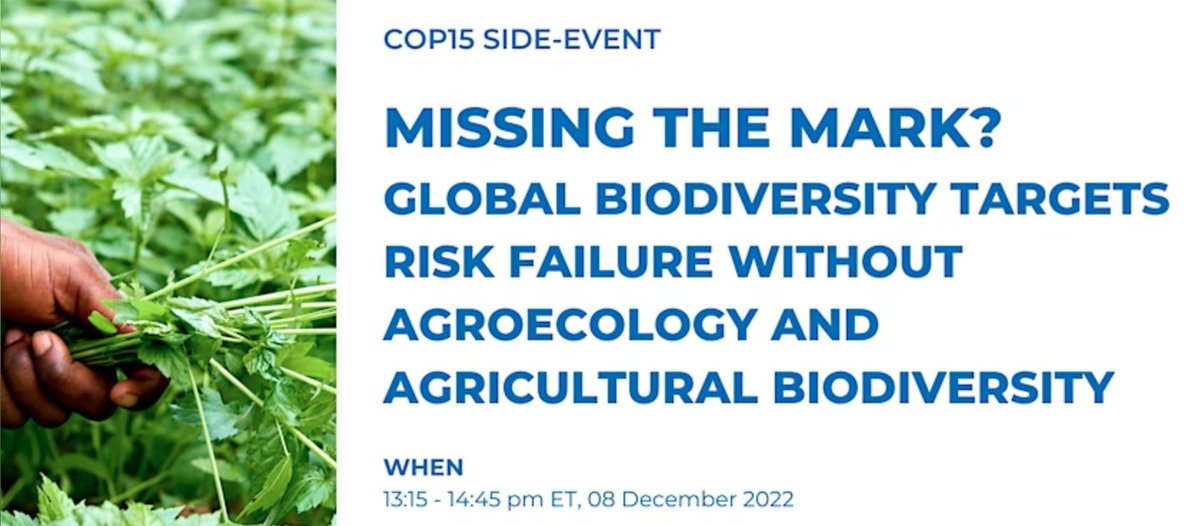 COP15 SIDE-EVENT

MISSING THE MARK?
GLOBAL BIODIVERSITY TARGETS RISK FAILURE WITHOUT AGROECOLOGY AND AGRICULTURAL BIODIVERSITY

WHEN
13:15 - 14:45 pm ET, 08 December 2022